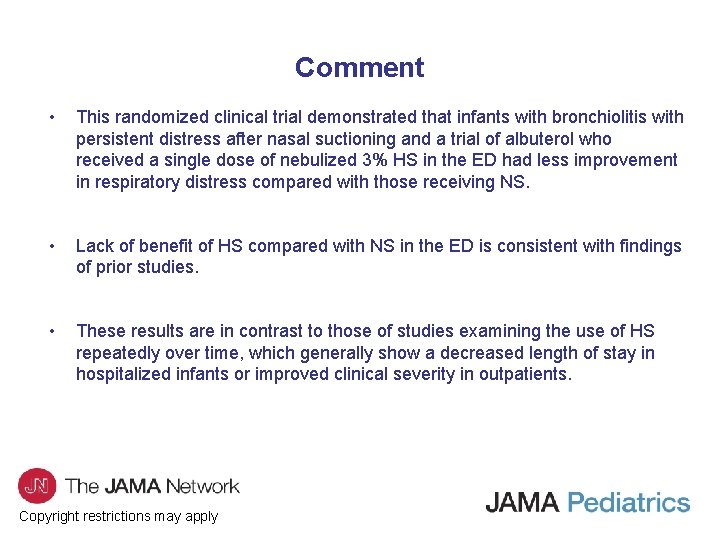 Comment

• This randomized clinical trial demonstrated that infants with bronchiolitis with persistent distress after nasal suctioning and a trial of albuterol who received a single dose of nebulized 3% HS in the ED had less improvement in respiratory distress compared with those receiving NS.

• Lack of benefit of HS compared with NS in the ED is consistent with findings of prior studies.

• These results are in contrast to those of studies examining the use of HS repeatedly over time, which generally show a decreased length of stay in hospitalized infants or improved clinical severity in outpatients.

JN The JAMA Network

Copyright restrictions may apply

JAMA Pediatrics